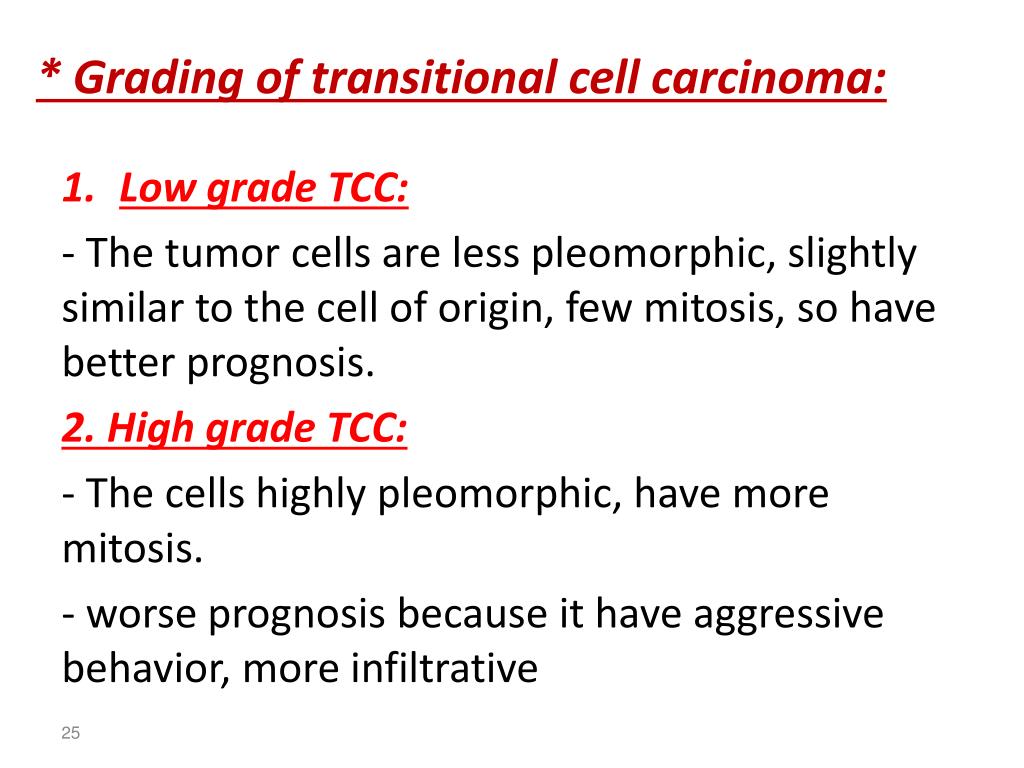 * Grading of transitional cell carcinoma:

1. Low grade TCC:

- The tumor cells are less pleomorphic, slightly similar to the cell of origin, few mitosis, so have better prognosis.

2. High grade TCC:

- The cells highly pleomorphic, have more mitosis.

- worse prognosis because it have aggressive behavior, more infiltrative

25